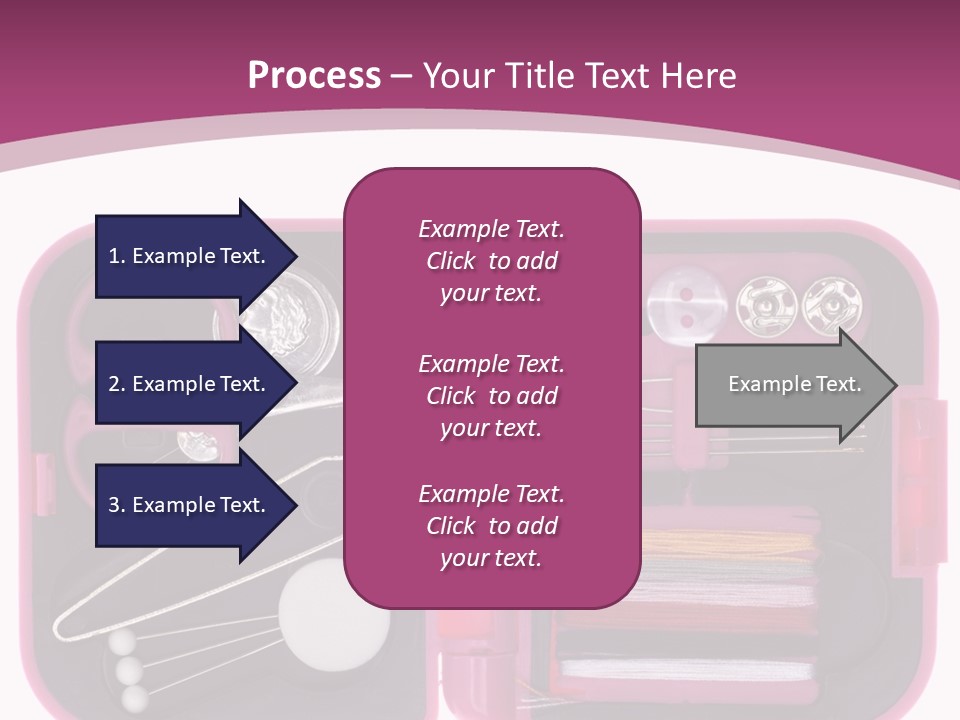 Process – Your Title Text Here

1. Example Text.

2. Example Text.

3. Example Text.

Example Text. Click to add your text.

Example Text. Click to add your text.

Example Text. Click to add your text.

Example Text.